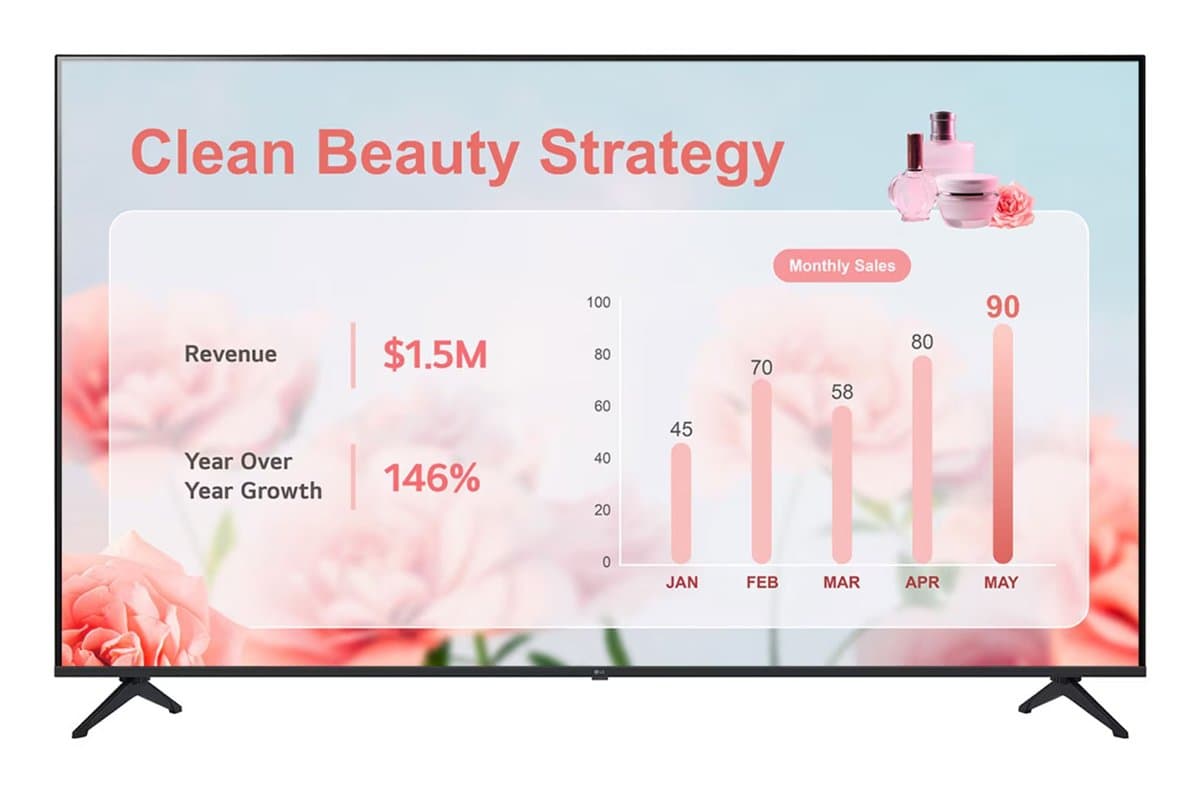 Clean Beauty Strategy

Revenue
$1.5M

Year Over Year Growth
146%

Monthly Sales

100
80
60
40
20
0

45
70
58
80
90

JAN
FEB
MAR
APR
MAY